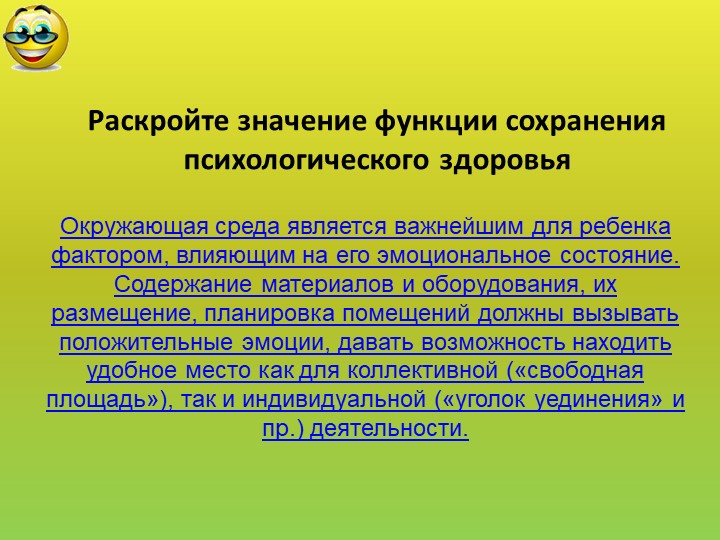 Раскройте значение функции сохранения психологического здоровья

Окружающая среда является важнейшим для ребенка фактором, влияющим на его эмоциональное состояние. Содержание материалов и оборудования, их размещение, планировка помещений должны вызывать положительные эмоции, давать возможность находить удобное место как для коллективной («свободная площадь»), так и индивидуальной («уголок уединения» и пр.) деятельности.